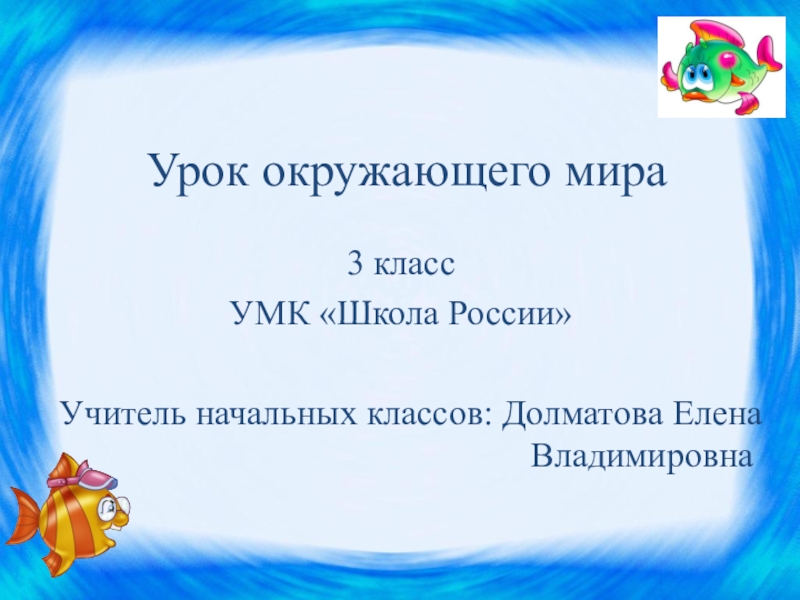 Урок окружающего мира

3 класс
УМК «Школа России»

Учитель начальных классов: Долматова Елена Владимировна